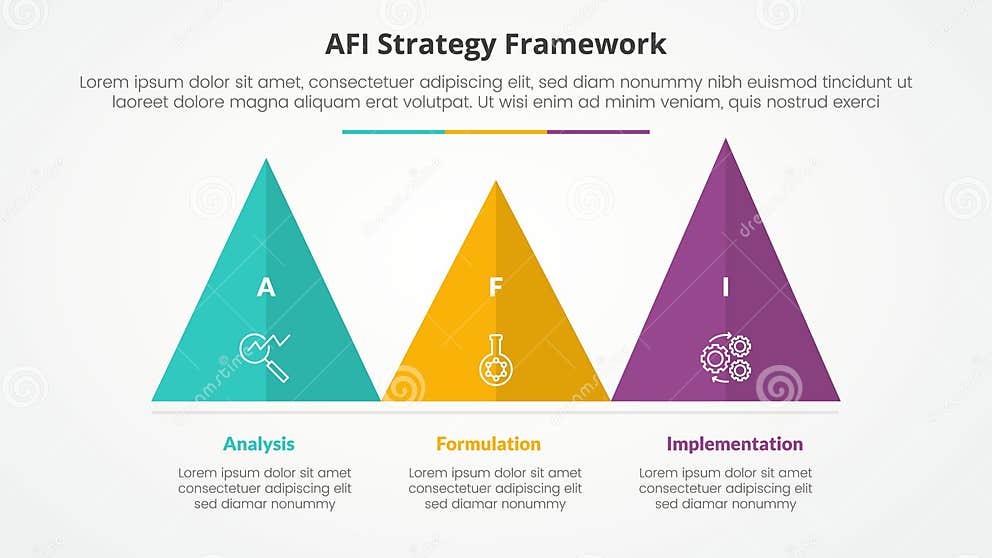 AFI Strategy Framework

Lorem ipsum dolor sit amet, consectetuer adipiscing elit, sed diam nonummy nibh euismod tincidunt ut laoreet dolore magna aliquam erat volutpat. Ut wisi enim ad minim veniam, quis nostrud exerci

A

F

I

Analysis

Lorem ipsum dolor sit amet consectetuer adipiscing elit sed diamar nonummy

Formulation

Lorem ipsum dolor sit amet consectetuer adipiscing elit sed diamar nonummy

Implementation

Lorem ipsum dolor sit amet consectetuer adipiscing elit sed diamar nonummy